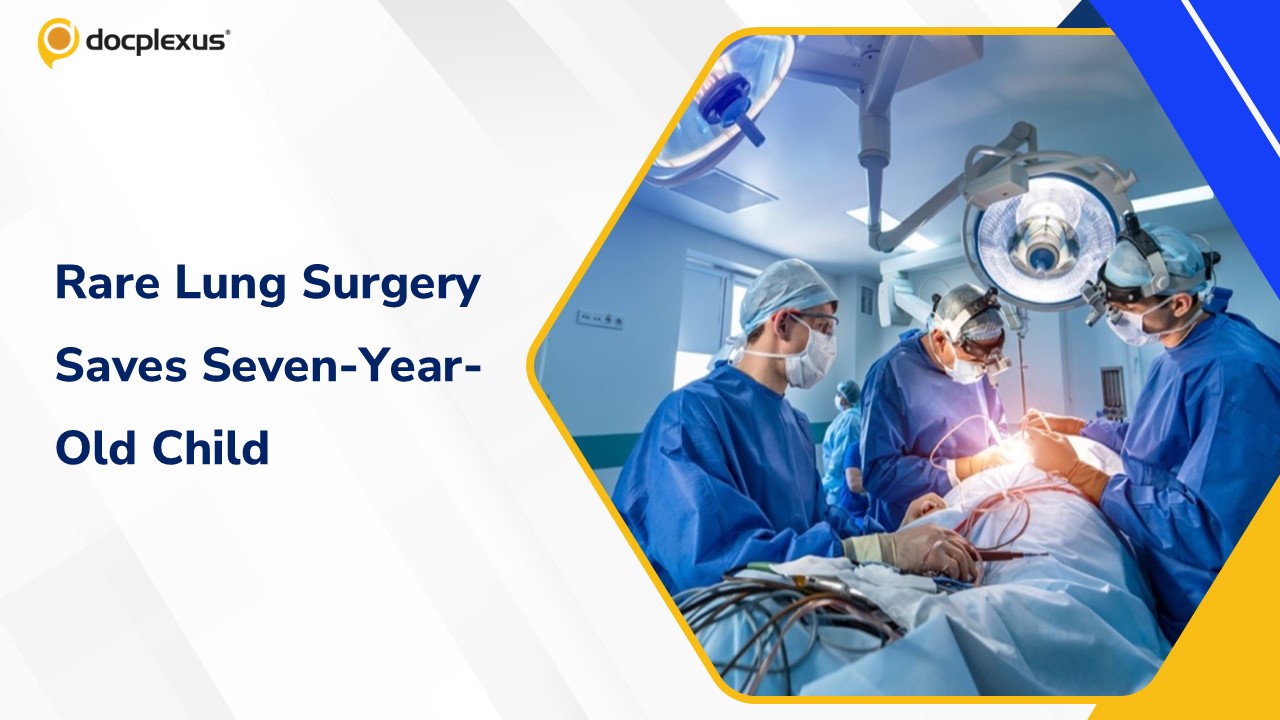 docplexus®

Rare Lung Surgery Saves Seven-Year-Old Child